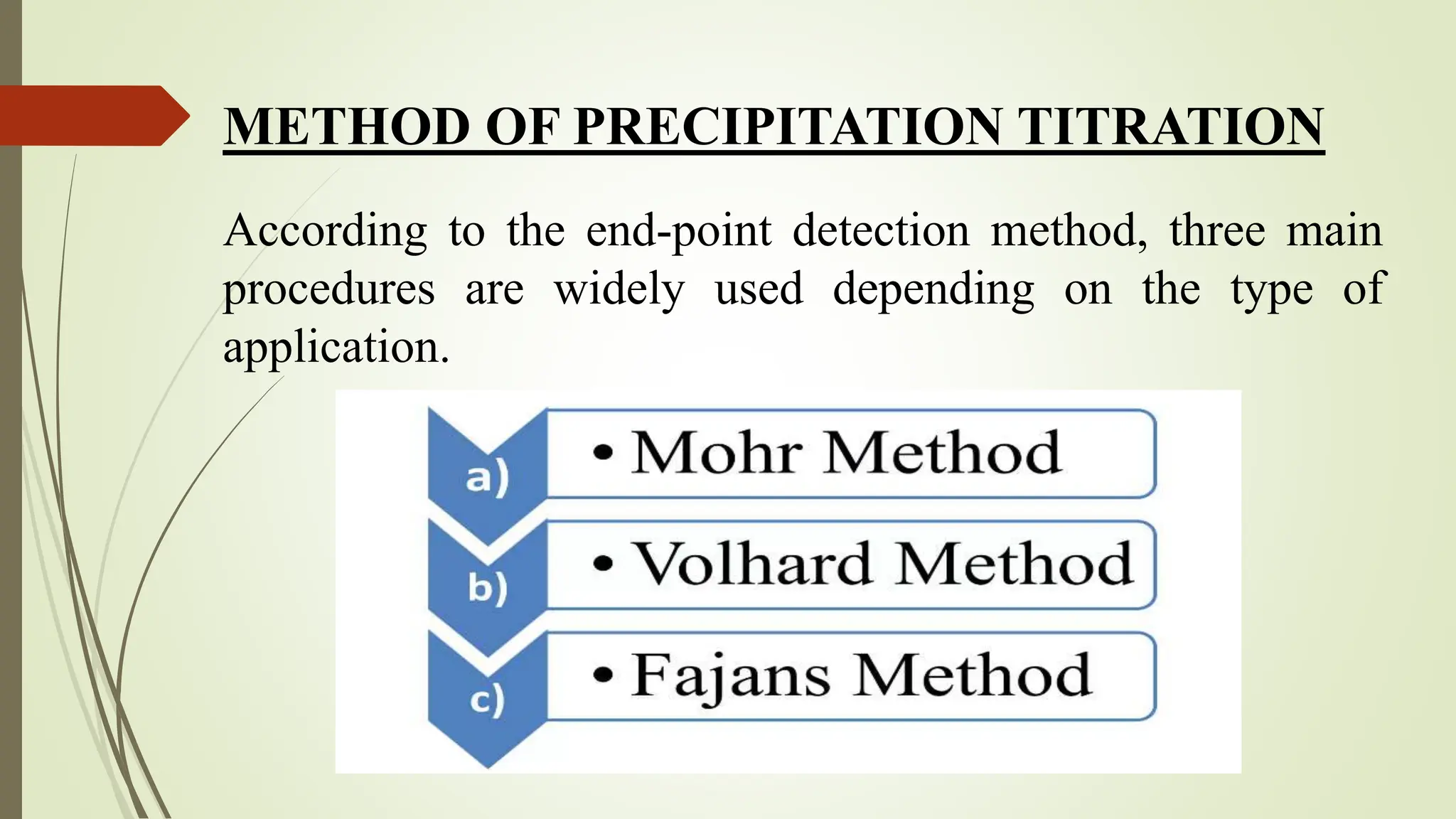 METHOD OF PRECIPITATION TITRATION

According to the end-point detection method, three main procedures are widely used depending on the type of application.

a) • Mohr Method

b) • Volhard Method

c) • Fajans Method